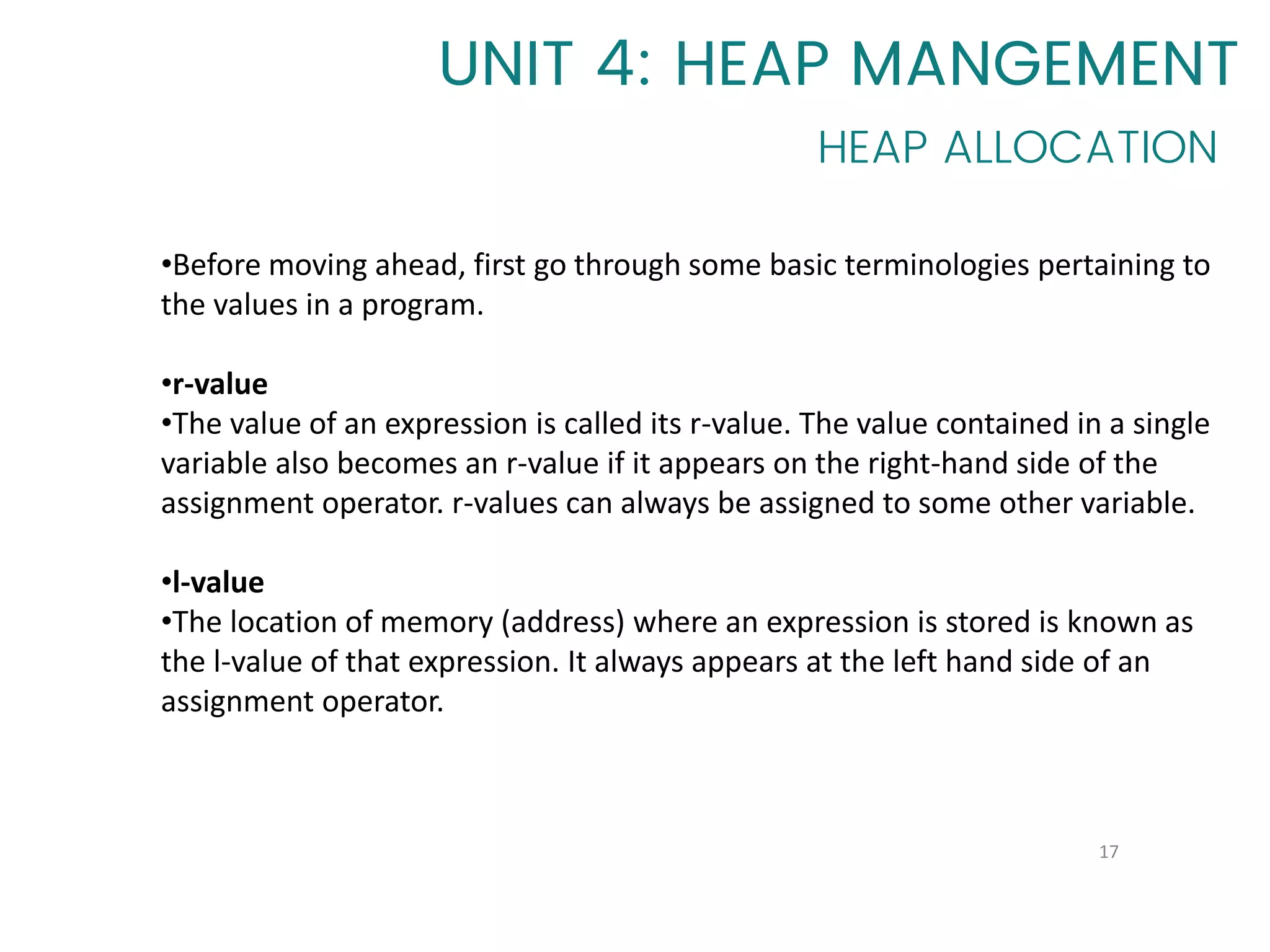 UNIT 4: HEAP MANGEMENT

HEAP ALLOCATION

•Before moving ahead, first go through some basic terminologies pertaining to the values in a program.

•r-value
•The value of an expression is called its r-value. The value contained in a single variable also becomes an r-value if it appears on the right-hand side of the assignment operator. r-values can always be assigned to some other variable.

•l-value
•The location of memory (address) where an expression is stored is known as the l-value of that expression. It always appears at the left hand side of an assignment operator.

17